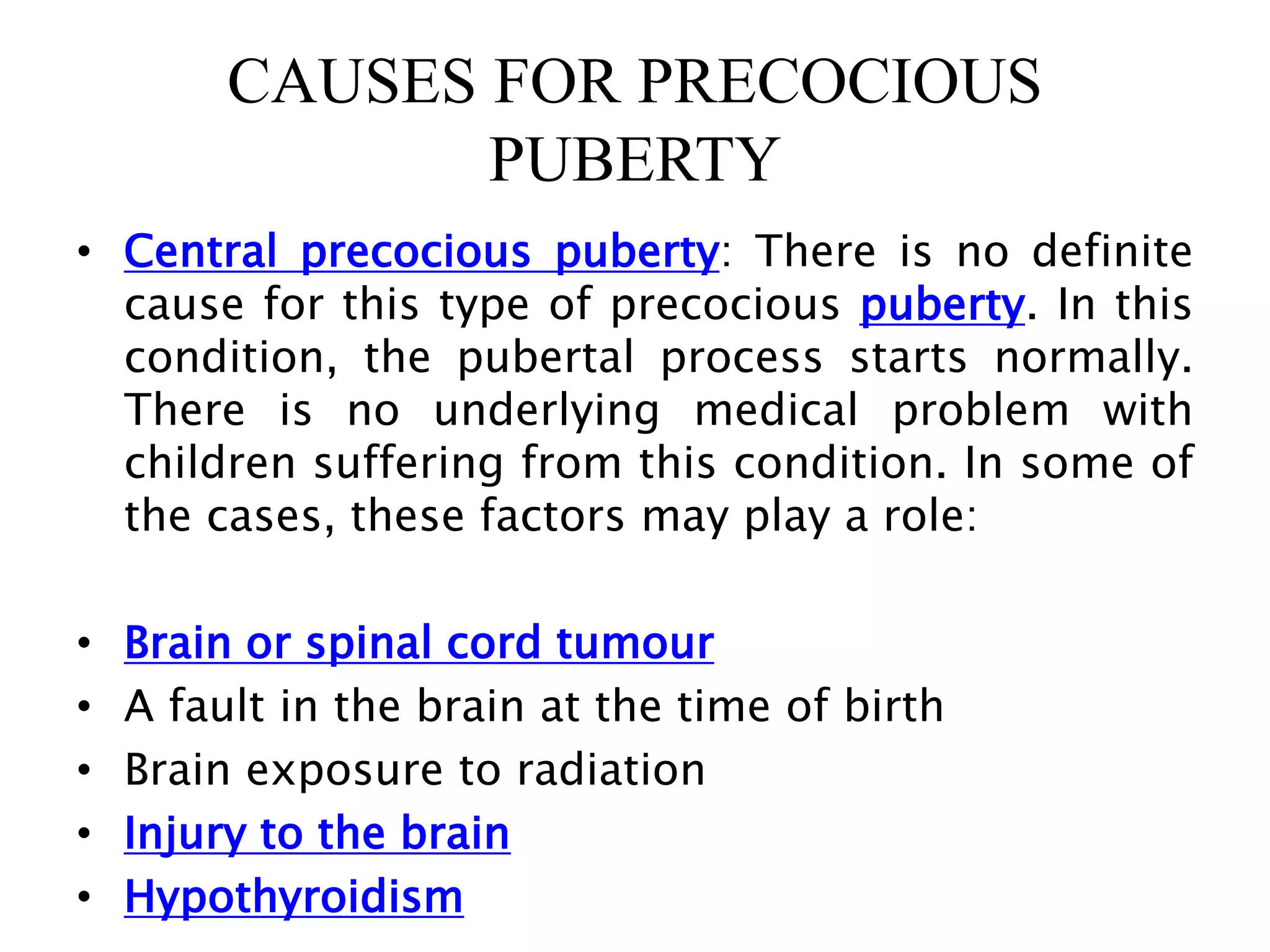 CAUSES FOR PRECOCIOUS PUBERTY

• Central precocious puberty: There is no definite cause for this type of precocious puberty. In this condition, the pubertal process starts normally. There is no underlying medical problem with children suffering from this condition. In some of the cases, these factors may play a role:

• Brain or spinal cord tumour
• A fault in the brain at the time of birth
• Brain exposure to radiation
• Injury to the brain
• Hypothyroidism